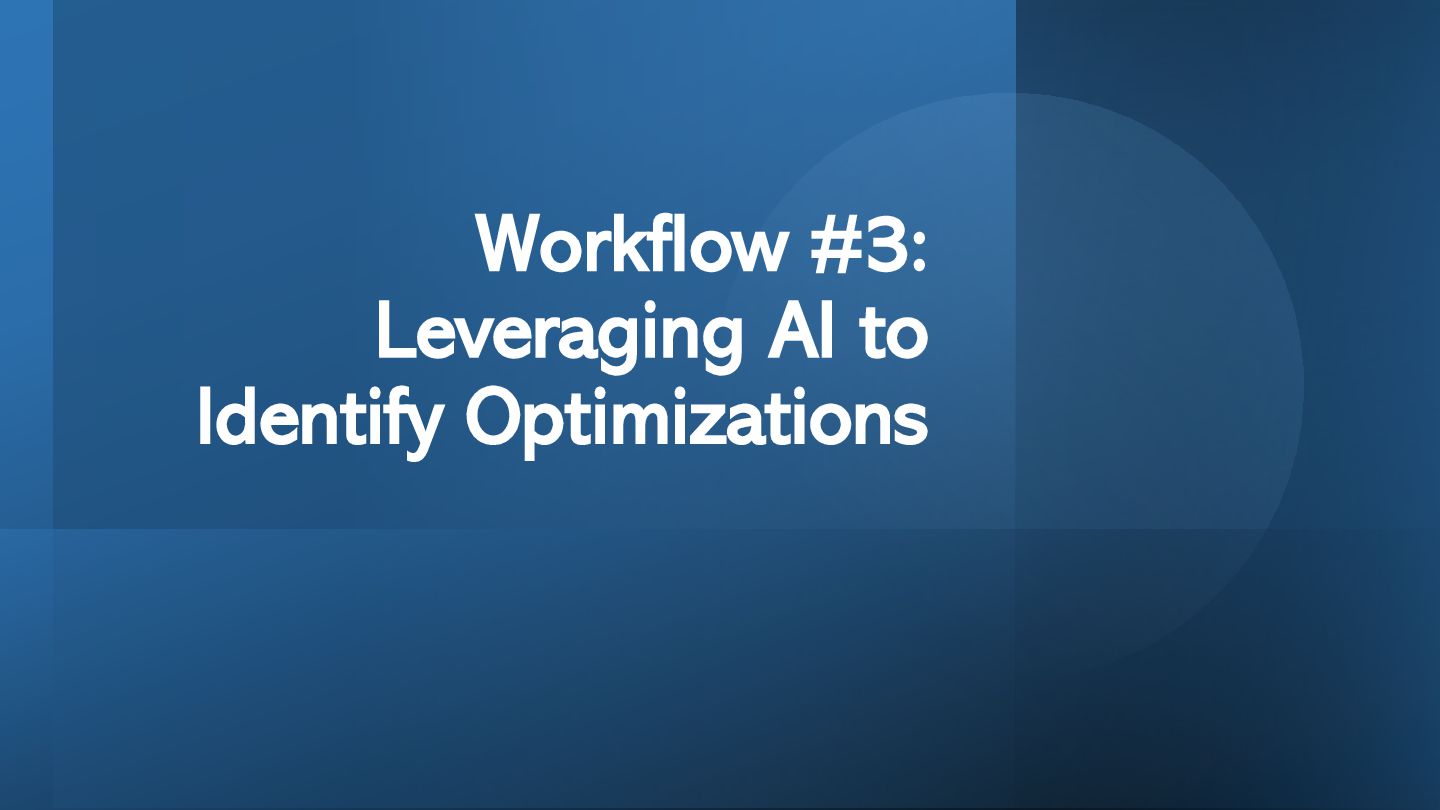 Workflow #3: Leveraging AI to Identify Optimizations